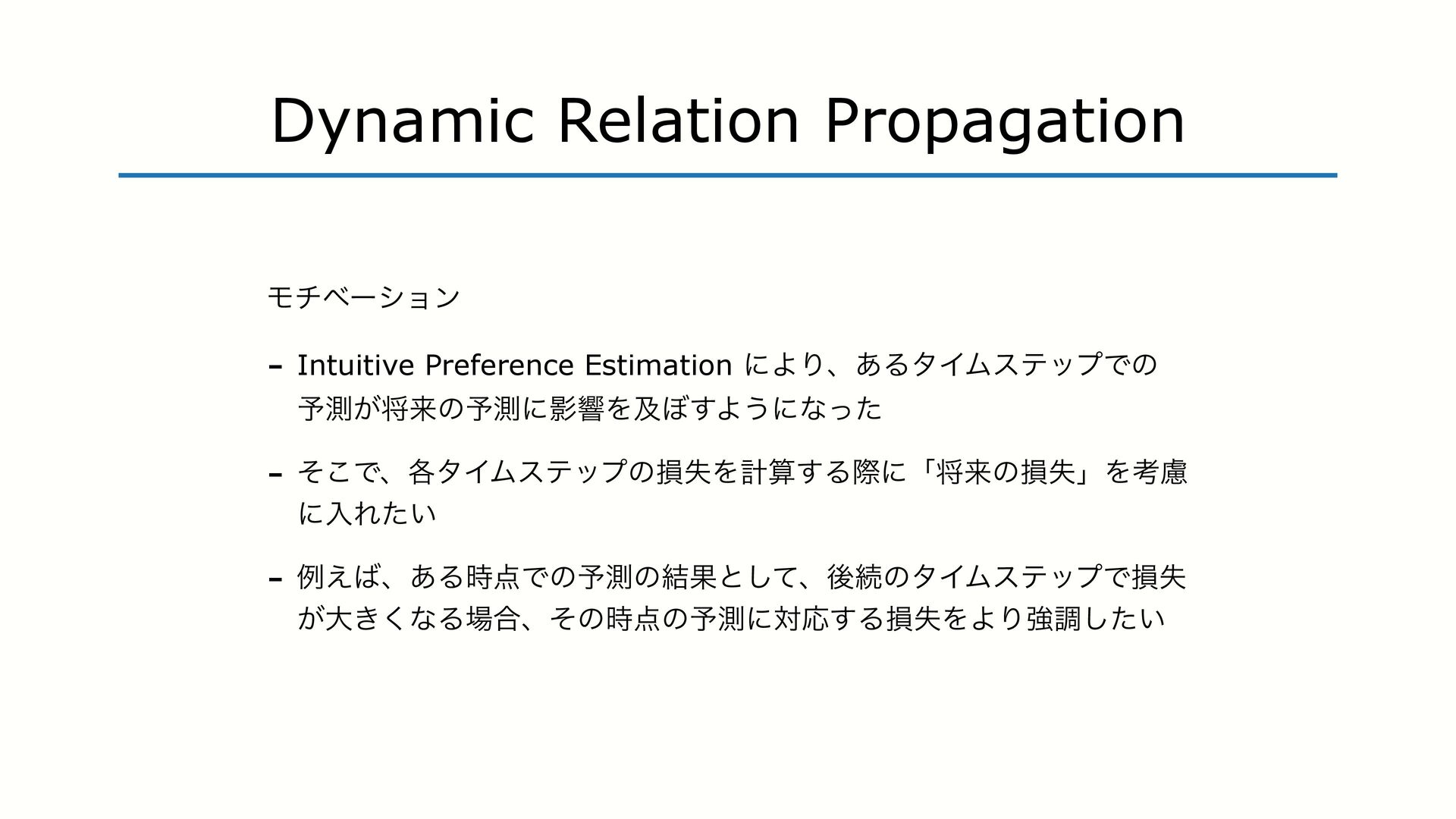 Dynamic Relation Propagation

モチベーション

- Intuitive Preference Estimation により、あるタイムステップでの予測が将来の予測に影響を及ぼすようになった

- そこで、各タイムステップの損失を計算する際に「将来の損失」を考慮に入れたい

- 例えば、ある時点での予測の結果として、後続のタイムステップで損失が大きくなる場合、その時点の予測に対応する損失をより強調したい